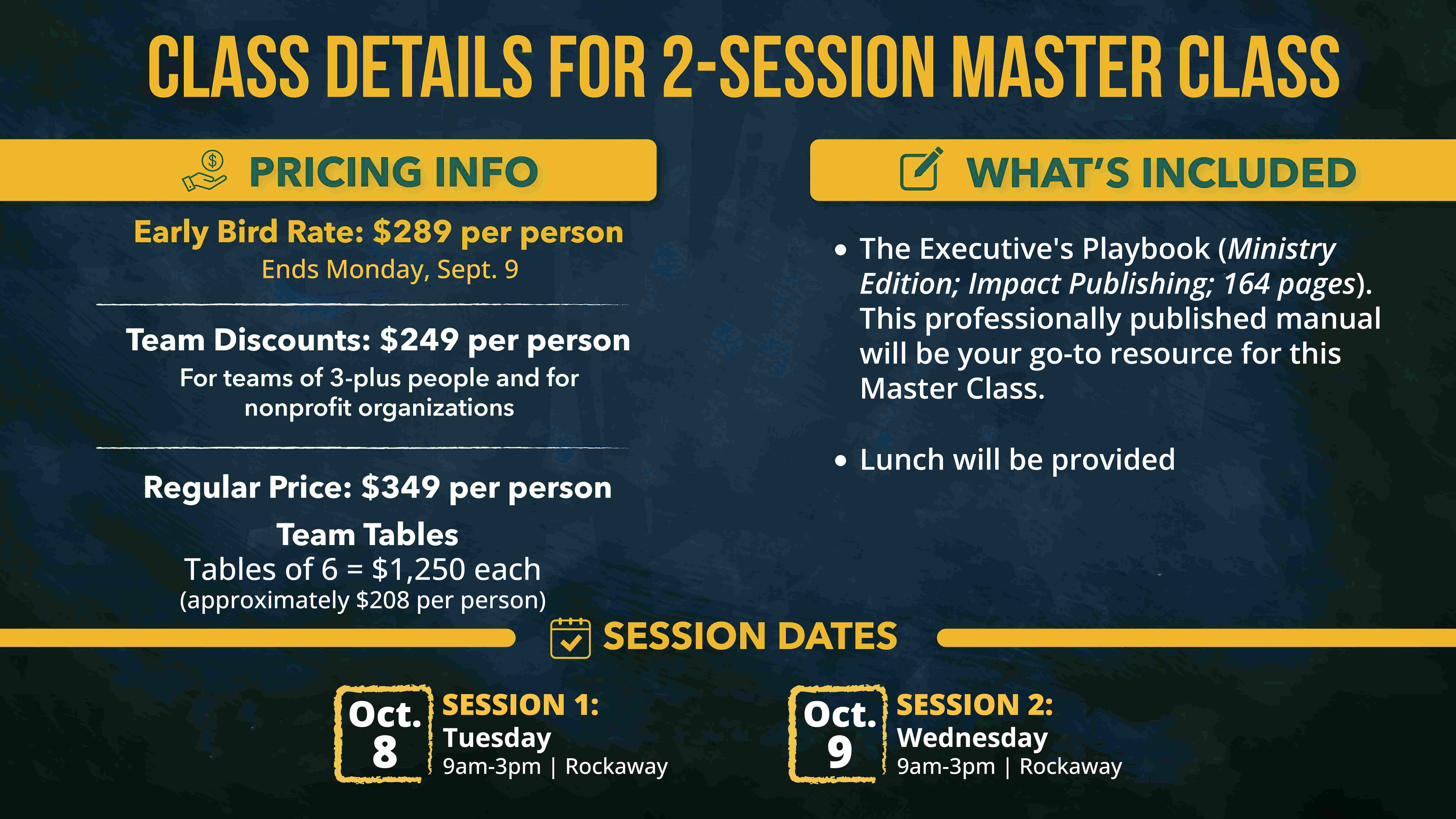 CLASS DETAILS FOR 2-SESSION MASTER CLASS

PRICING INFO

Early Bird Rate: $289 per person
Ends Monday, Sept. 9

Team Discounts: $249 per person
For teams of 3-plus people and for nonprofit organizations

Regular Price: $349 per person

Team Tables
Tables of 6 = $1,250 each
(approximately $208 per person)

WHAT'S INCLUDED

• The Executive's Playbook (Ministry Edition; Impact Publishing; 164 pages). This professionally published manual will be your go-to resource for this Master Class.

• Lunch will be provided

SESSION DATES

Oct. 8
SESSION 1:
Tuesday
9am-3pm | Rockaway

Oct. 9
SESSION 2:
Wednesday
9am-3pm | Rockaway